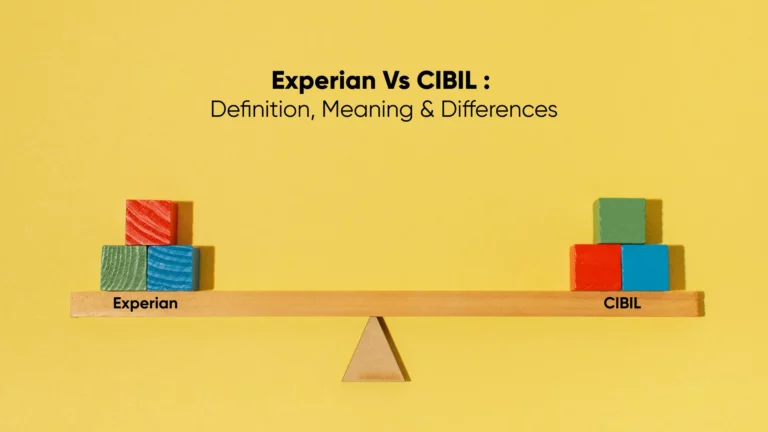 Experian Vs CIBIL :
Definition, Meaning & Differences

Experian

CIBIL